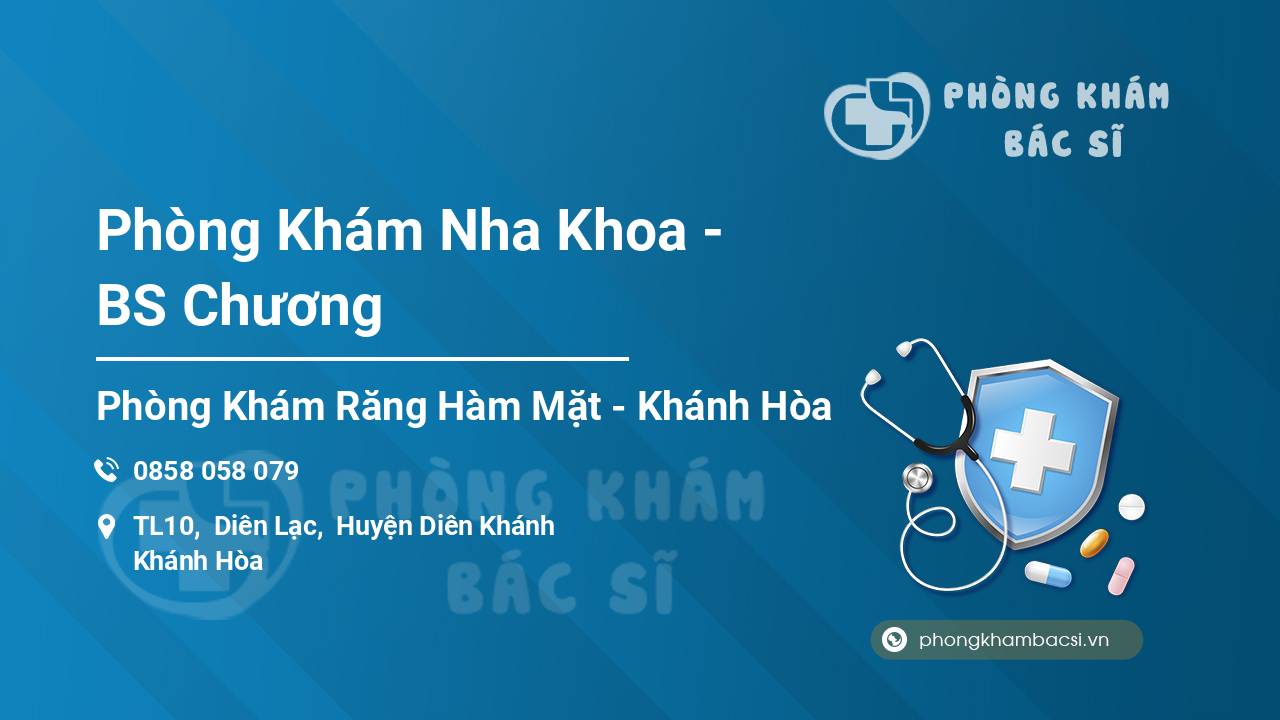 PHÒNG KHÁM
BÁC SĨ

Phòng Khám Nha Khoa - BS Chương

Phòng Khám Răng Hàm Mặt - Khánh Hòa

0858 058 079

TL10, Diên Lạc, Huyện Diên Khánh
Khánh Hòa

PHÒNG KHÁM
BÁC SĨ

phongkhambacsi.vn